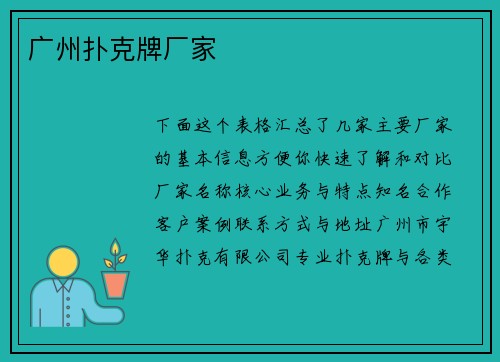 广州扑克牌厂家

下面这个表格汇总了几家主要厂家的基本信息方便你快速了解和对比厂家名称核心业务与特点知名合作客户案例联系方式与地址广州市宇华扑克有限公司专业扑克牌与各类